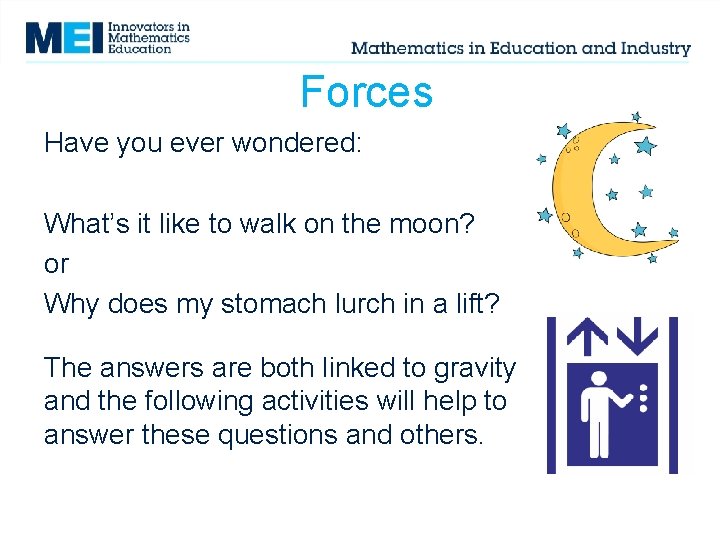 MEI Innovators in Mathematics Education

Mathematics in Education and Industry

Forces

Have you ever wondered:

What's it like to walk on the moon?
or
Why does my stomach lurch in a lift?

The answers are both linked to gravity and the following activities will help to answer these questions and others.